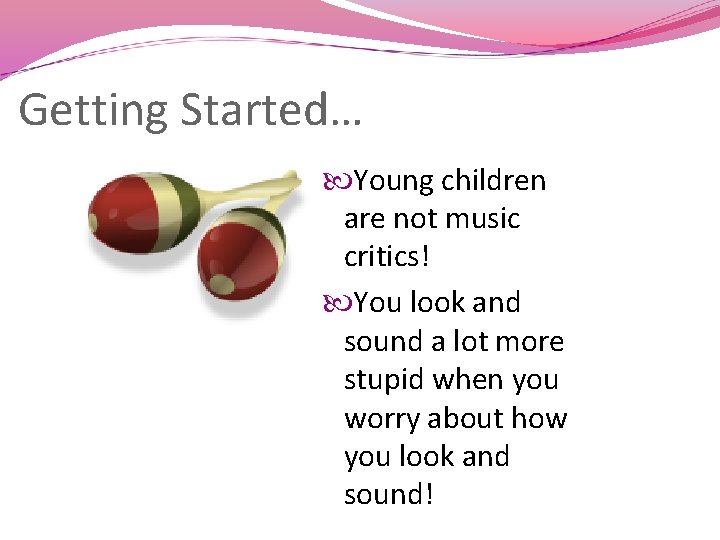 Getting Started…

Young children are not music critics!

You look and sound a lot more stupid when you worry about how you look and sound!